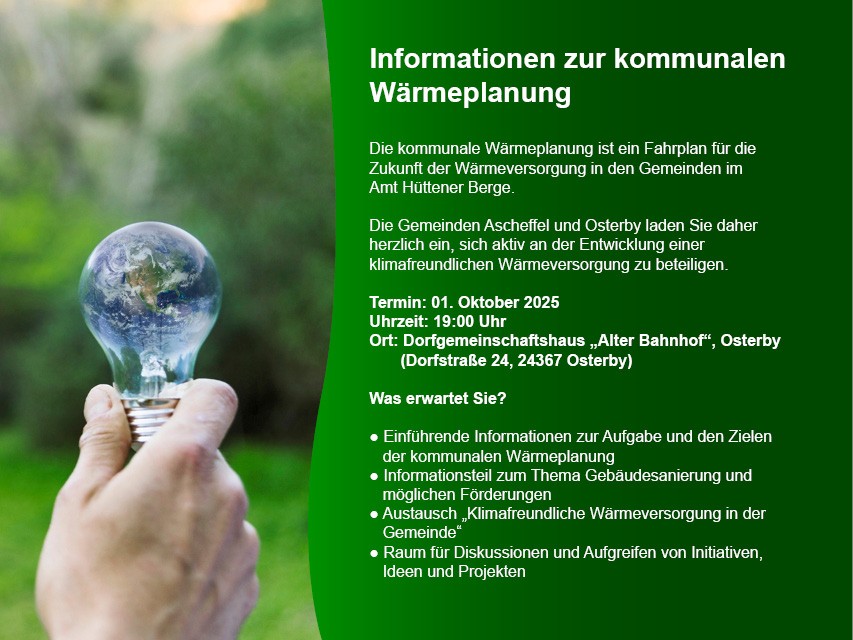 Informationen zur kommunalen Wärmeplanung

Die kommunale Wärmeplanung ist ein Fahrplan für die Zukunft der Wärmeversorgung in den Gemeinden im Amt Hüttener Berge.

Die Gemeinden Ascheffel und Osterby laden Sie daher herzlich ein, sich aktiv an der Entwicklung einer klimafreundlichen Wärmeversorgung zu beteiligen.

Termin: 01. Oktober 2025
Uhrzeit: 19:00 Uhr
Ort: Dorfgemeinschaftshaus „Alter Bahnhof“, Osterby
(Dorfstraße 24, 24367 Osterby)

Was erwartet Sie?

● Einführende Informationen zur Aufgabe und den Zielen der kommunalen Wärmeplanung
● Informationsteil zum Thema Gebäudesanierung und möglichen Förderungen
● Austausch „Klimafreundliche Wärmeversorgung in der Gemeinde“
● Raum für Diskussionen und Aufgreifen von Initiativen, Ideen und Projekten